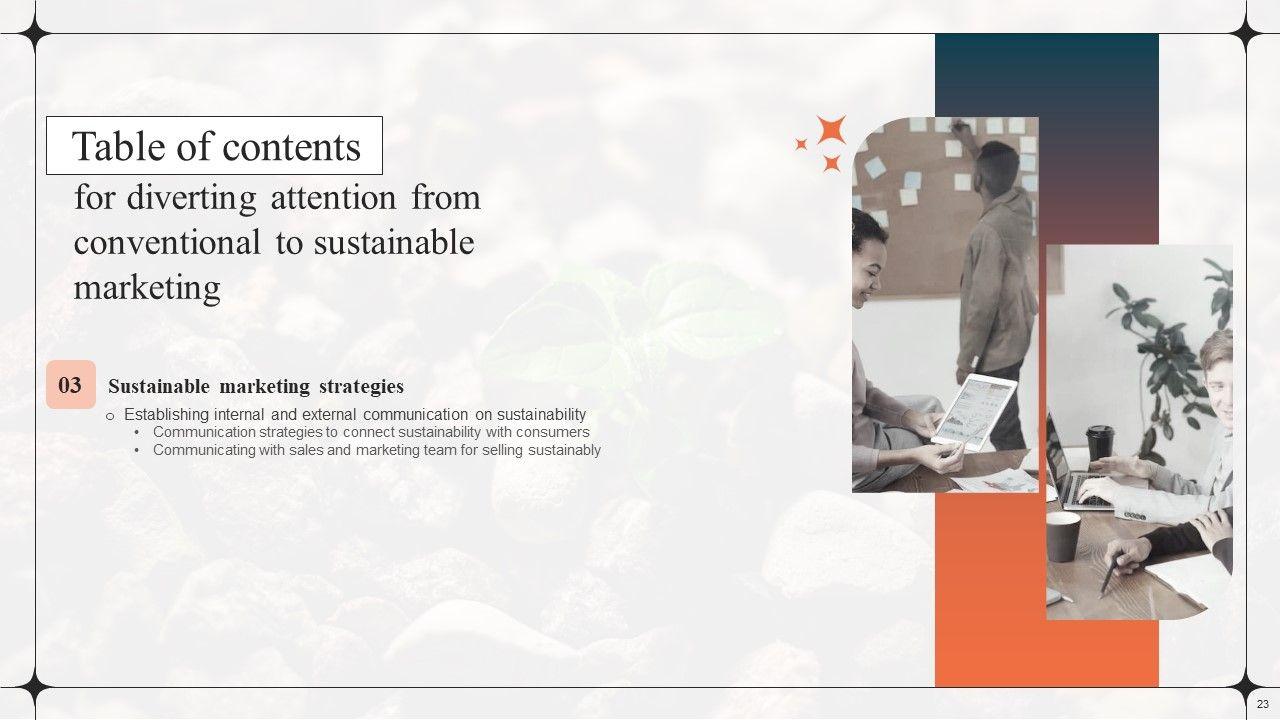 Table of contents
for diverting attention from conventional to sustainable marketing

03 Sustainable marketing strategies

o Establishing internal and external communication on sustainability
• Communication strategies to connect sustainability with consumers
• Communicating with sales and marketing team for selling sustainably

23